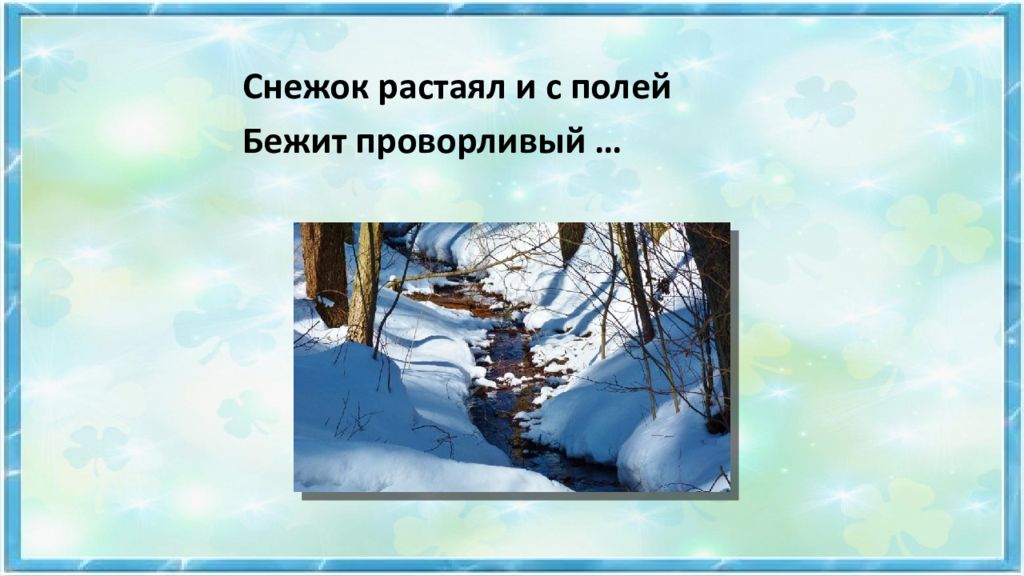 Снежок растаял и с полей
Бежит проворливый …